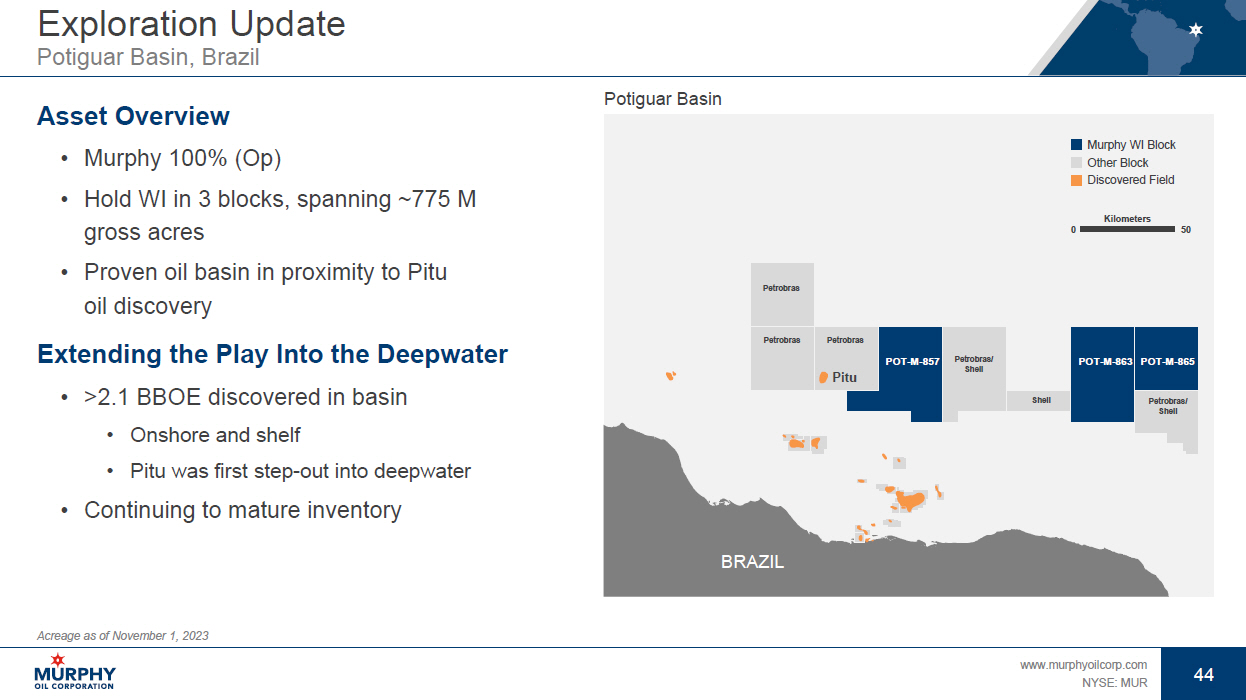 Exploration Update
Potiguar Basin, Brazil

Asset Overview

• Murphy 100% (Op)
• Hold WI in 3 blocks, spanning ~775 M gross acres
• Proven oil basin in proximity to Pitu oil discovery

Extending the Play Into the Deepwater

• >2.1 BBOE discovered in basin
  • Onshore and shelf
  • Pitu was first step-out into deepwater
• Continuing to mature inventory

Potiguar Basin

Murphy WI Block
Other Block
Discovered Field

Kilometers
0 50

Petrobras
Petrobras
Petrobras
Pitu
POT-M-857
Petrobras/ Shell
Shell
POT-M-863
POT-M-865
Petrobras/ Shell
BRAZIL

Acreage as of November 1, 2023

MURPHY OIL CORPORATION

www.murphyoilcorp.com
NYSE: MUR

44